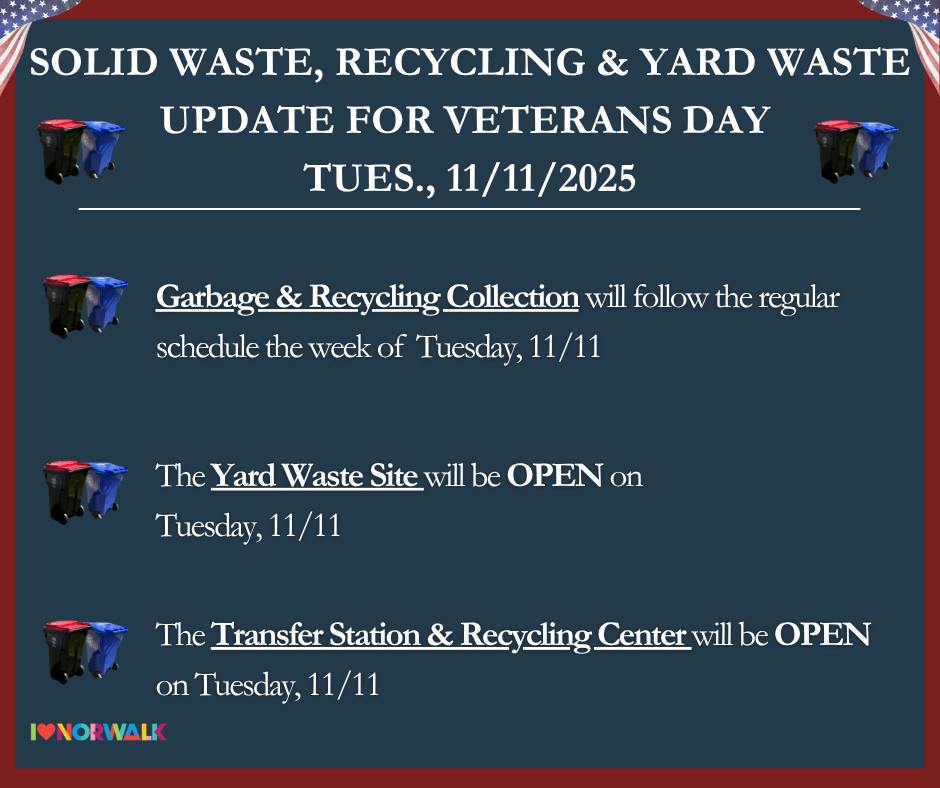 SOLID WASTE, RECYCLING & YARD WASTE UPDATE FOR VETERANS DAY
TUES., 11/11/2025

Garbage & Recycling Collection will follow the regular schedule the week of Tuesday, 11/11

The Yard Waste Site will be OPEN on Tuesday, 11/11

The Transfer Station & Recycling Center will be OPEN on Tuesday, 11/11

I♥NORWALK